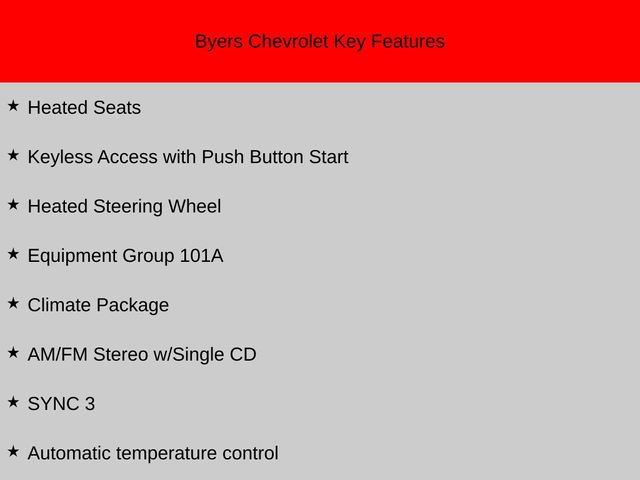 Byers Chevrolet Key Features

★ Heated Seats

★ Keyless Access with Push Button Start

★ Heated Steering Wheel

★ Equipment Group 101A

★ Climate Package

★ AM/FM Stereo w/Single CD

★ SYNC 3

★ Automatic temperature control